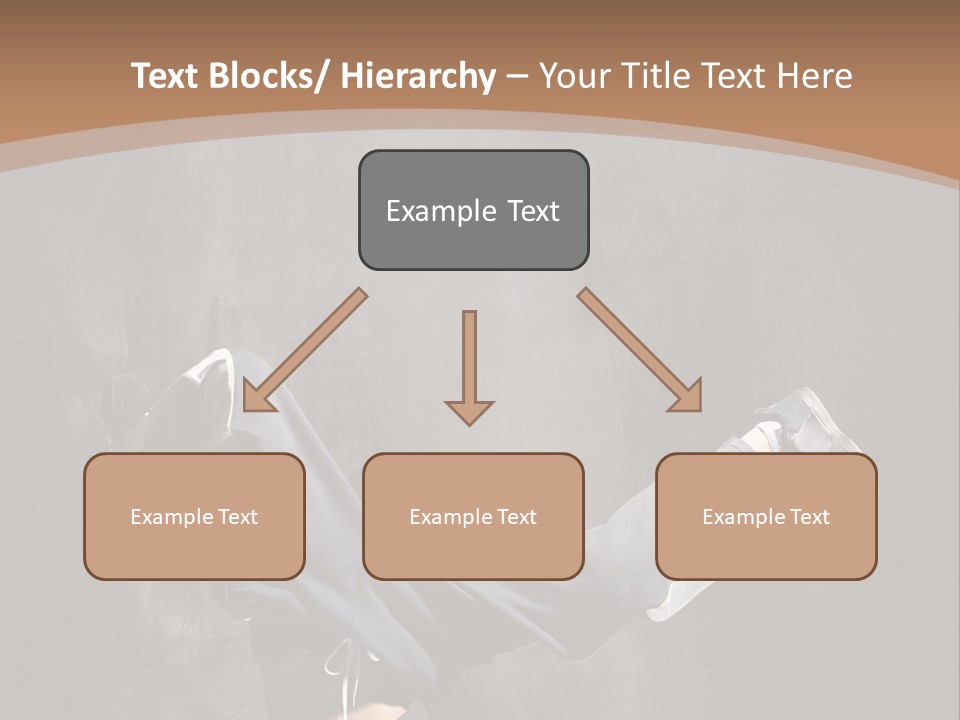 Text Blocks/ Hierarchy – Your Title Text Here

Example Text

Example Text

Example Text

Example Text